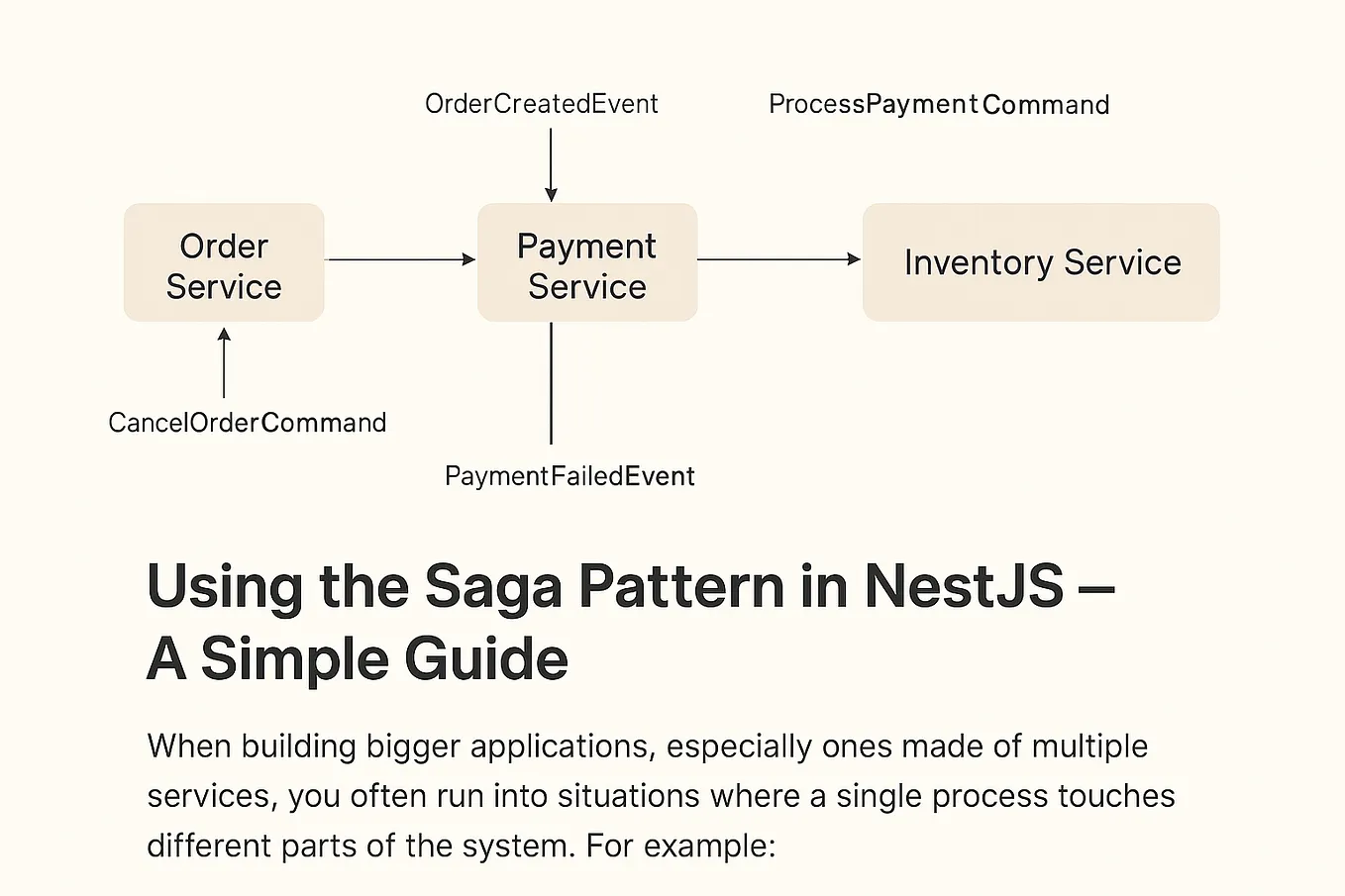 OrderCreatedEvent

ProcessPaymentCommand

Order Service

Payment Service

Inventory Service

CancelOrderCommand

PaymentFailedEvent

Using the Saga Pattern in NestJS — A Simple Guide

When building bigger applications, especially ones made of multiple services, you often run into situations where a single process touches different parts of the system. For example: